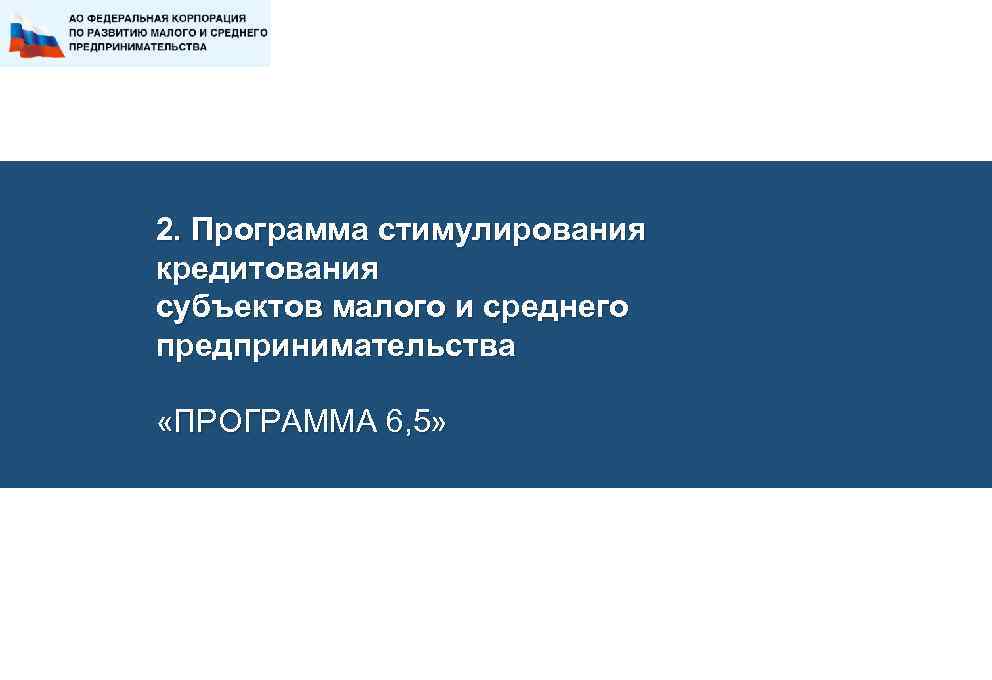 АО ФЕДЕРАЛЬНАЯ КОРПОРАЦИЯ ПО РАЗВИТИЮ МАЛОГО И СРЕДНЕГО ПРЕДПРИНИМАТЕЛЬСТВА

2. Программа стимулирования кредитования субъектов малого и среднего предпринимательства

«ПРОГРАММА 6,5»